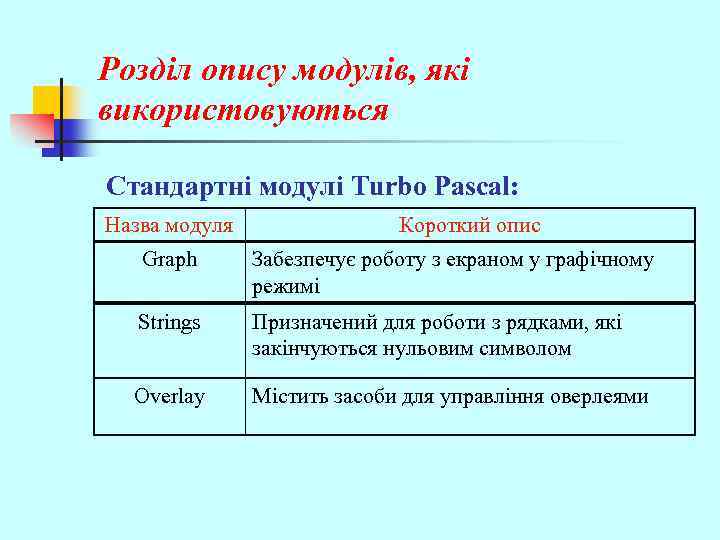 Розділ опису модулів, які використовуються

Стандартні модулі Turbo Pascal:

| Назва модуля | Короткий опис |
|---|---|
| Graph | Забезпечує роботу з екраном у графічному режимі |
| Strings | Призначений для роботи з рядками, які закінчуються нульовим символом |
| Overlay | Містить засоби для управління оверлеями |